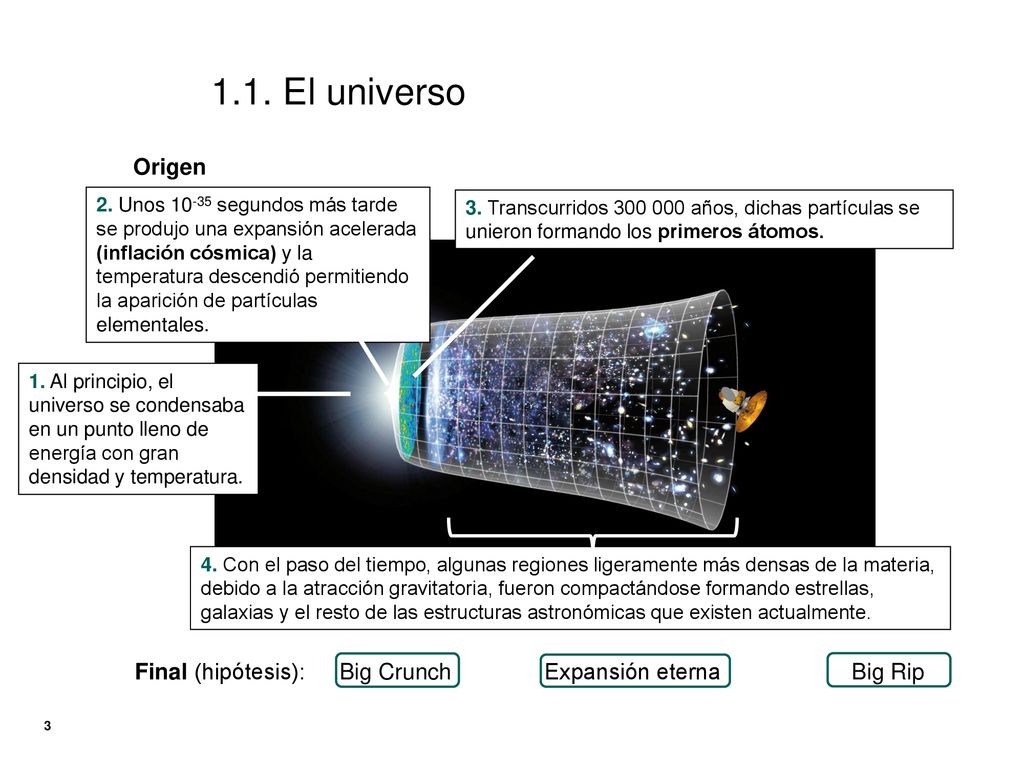 1.1. El universo

Origen

2. Unos $10^{-35}$ segundos más tarde se produjo una expansión acelerada (inflación cósmica) y la temperatura descendió permitiendo la aparición de partículas elementales.

3. Transcurridos 300 000 años, dichas partículas se unieron formando los primeros átomos.

1. Al principio, el universo se condensaba en un punto lleno de energía con gran densidad y temperatura.

4. Con el paso del tiempo, algunas regiones ligeramente más densas de la materia, debido a la atracción gravitatoria, fueron compactándose formando estrellas, galaxias y el resto de las estructuras astronómicas que existen actualmente.

Final (hipótesis): Big Crunch Expansión eterna Big Rip

3